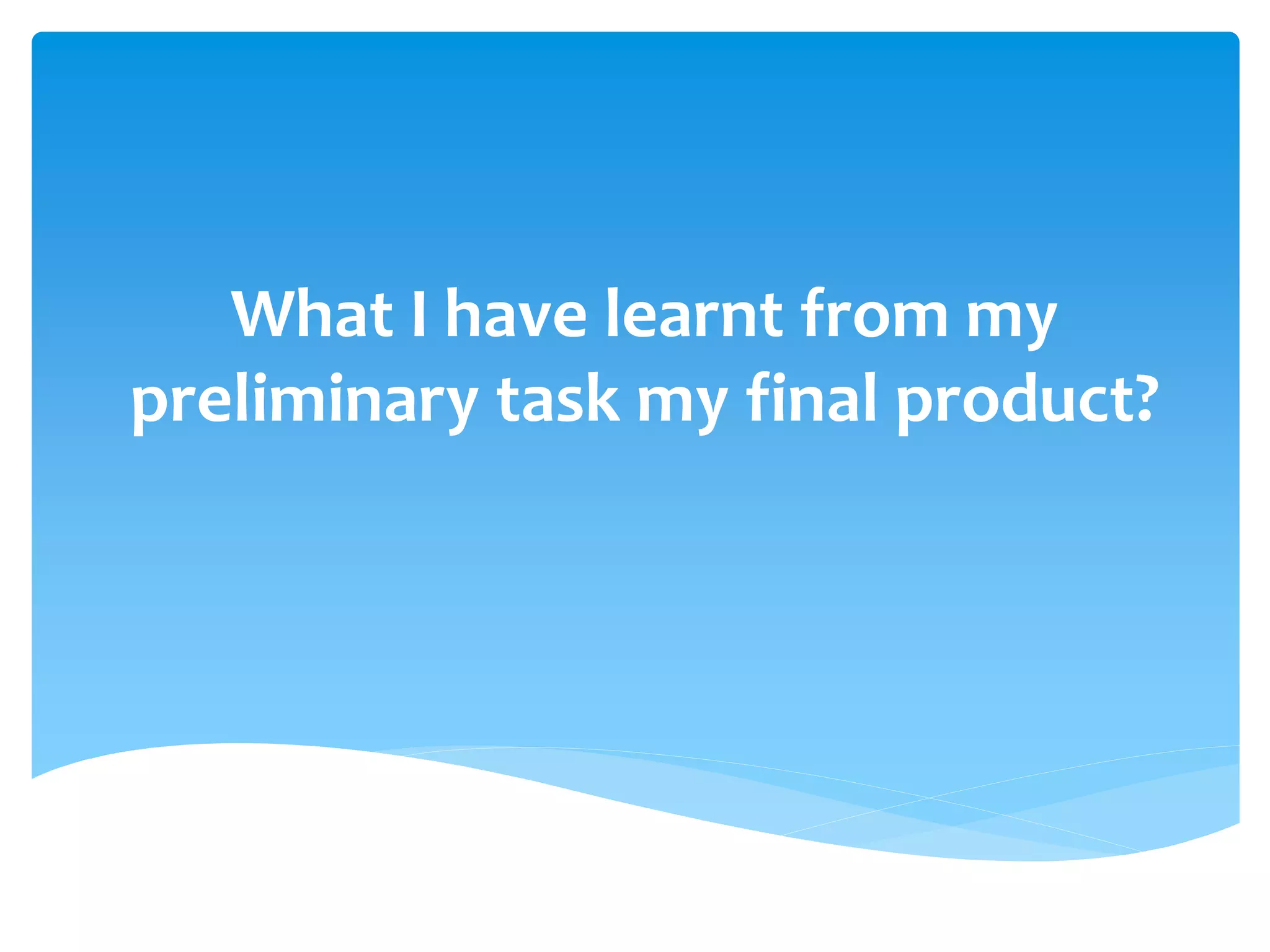 What I have learnt from my preliminary task my final product?